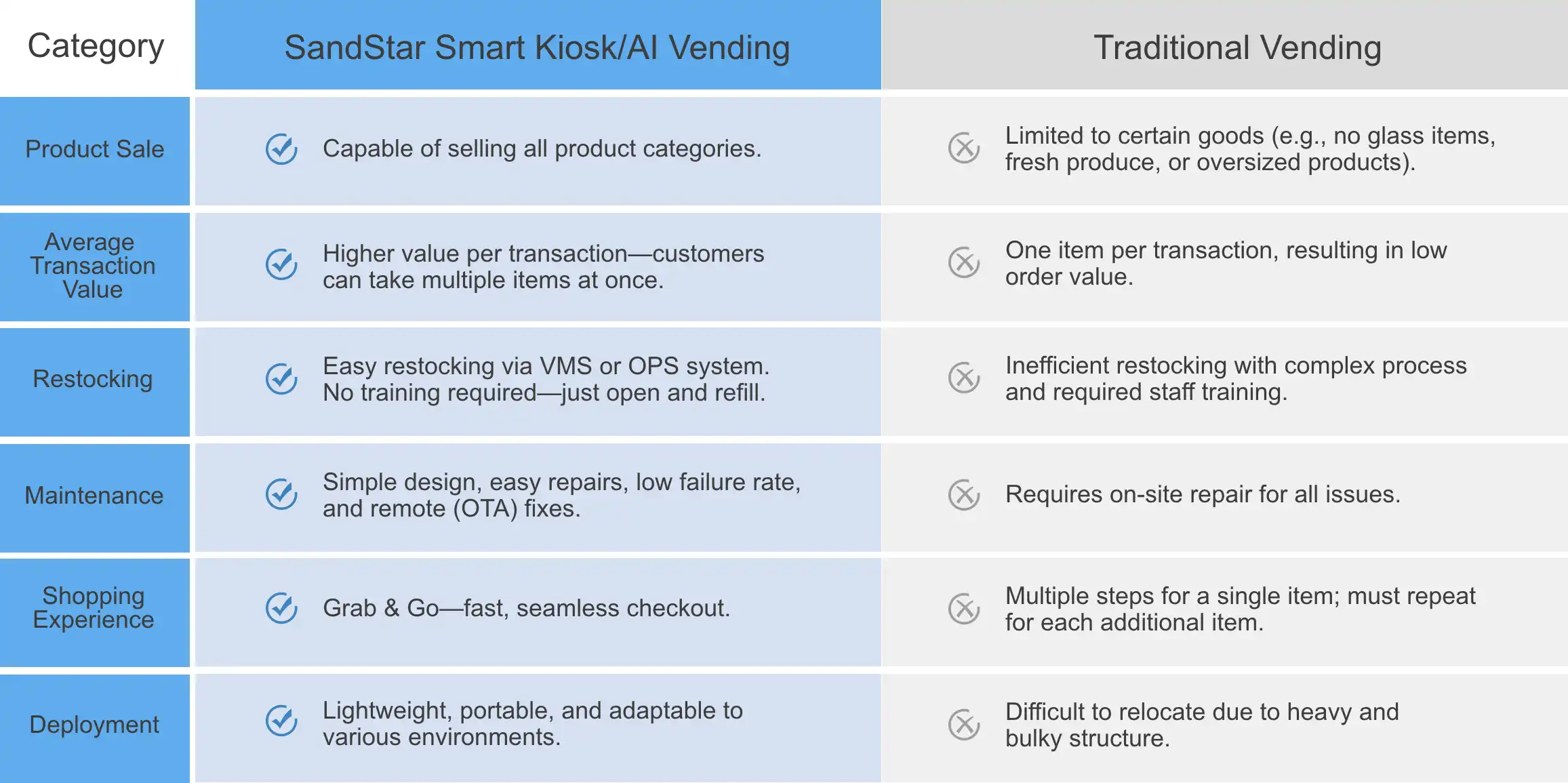 | Category | SandStar Smart Kiosk/AI Vending | Traditional Vending |
|---|---|---|
| Product Sale | Capable of selling all product categories. | Limited to certain goods (e.g., no glass items, fresh produce, or oversized products). |
| Average Transaction Value | Higher value per transaction—customers can take multiple items at once. | One item per transaction, resulting in low order value. |
| Restocking | Easy restocking via VMS or OPS system. No training required—just open and refill. | Inefficient restocking with complex process and required staff training. |
| Maintenance | Simple design, easy repairs, low failure rate, and remote (OTA) fixes. | Requires on-site repair for all issues. |
| Shopping Experience | Grab & Go—fast, seamless checkout. | Multiple steps for a single item; must repeat for each additional item. |
| Deployment | Lightweight, portable, and adaptable to various environments. | Difficult to relocate due to heavy and bulky structure. |